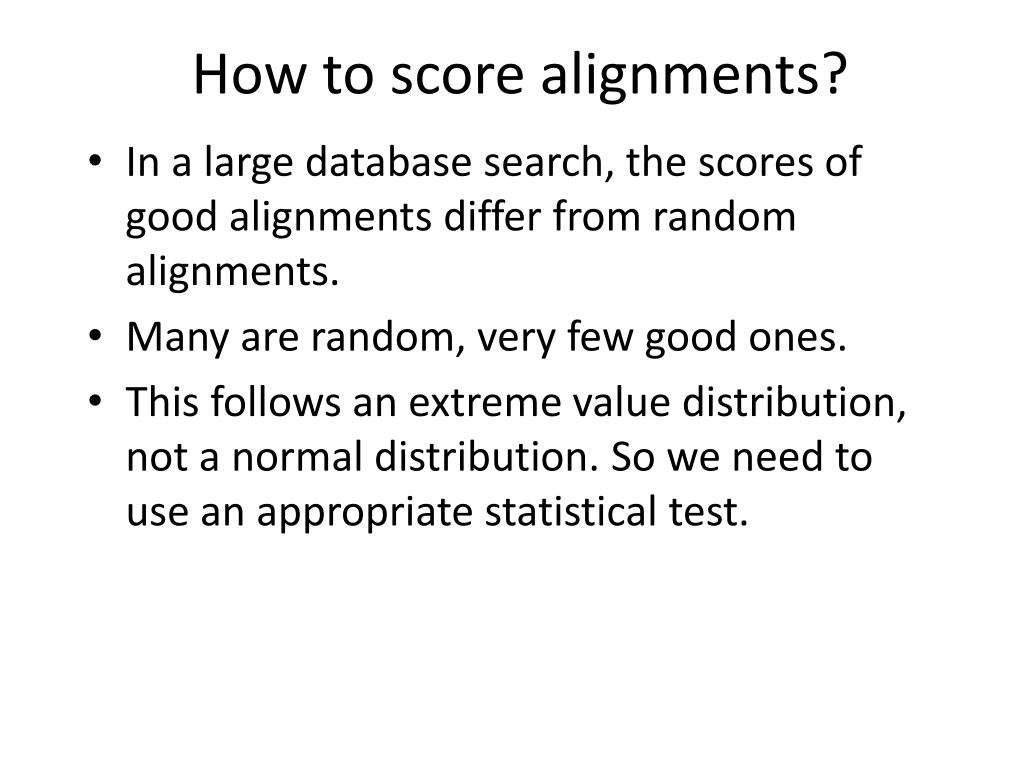 How to score alignments?

• In a large database search, the scores of good alignments differ from random alignments.
• Many are random, very few good ones.
• This follows an extreme value distribution, not a normal distribution. So we need to use an appropriate statistical test.